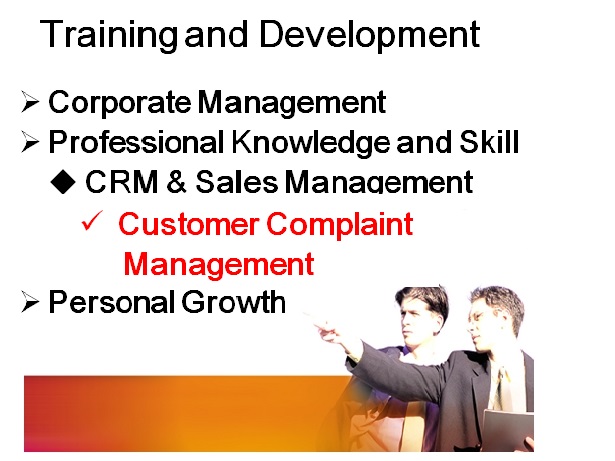 Training and Development

➢ Corporate Management
➢ Professional Knowledge and Skill
◆ CRM & Sales Management
✓ Customer Complaint Management
➢ Personal Growth